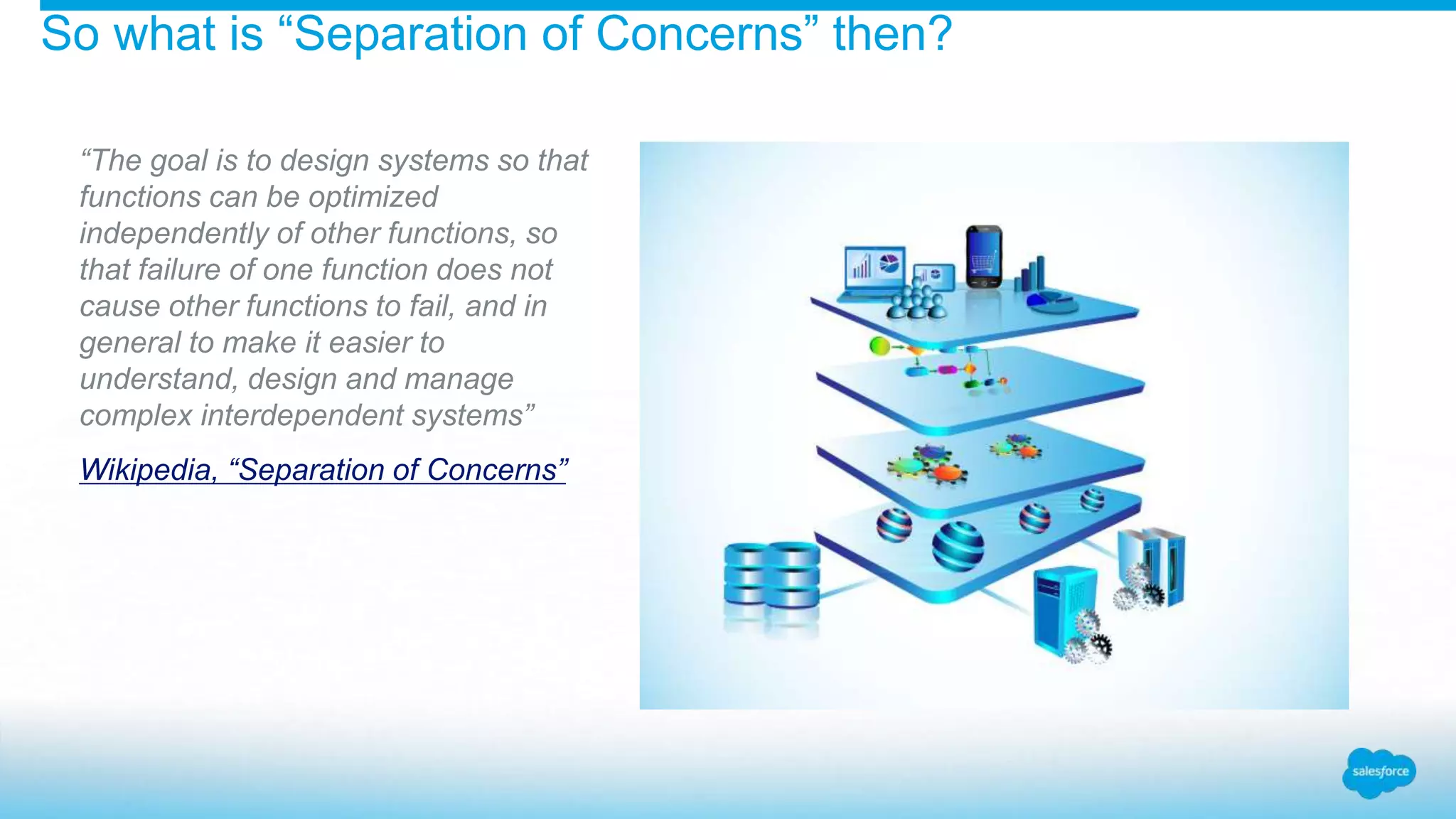 So what is “Separation of Concerns” then?

“The goal is to design systems so that functions can be optimized independently of other functions, so that failure of one function does not cause other functions to fail, and in general to make it easier to understand, design and manage complex interdependent systems”

Wikipedia, “Separation of Concerns”

salesforce